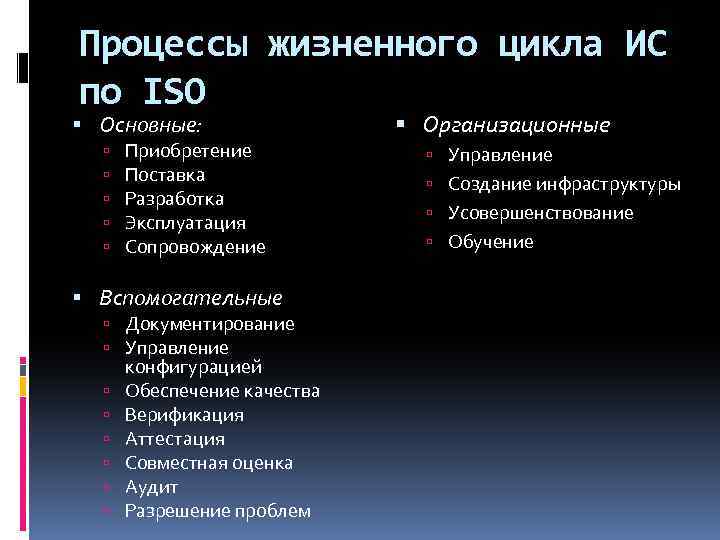 Процессы жизненного цикла ИС по ISO

- Основные:
  - Приобретение
  - Поставка
  - Разработка
  - Эксплуатация
  - Сопровождение
- Вспомогательные
  - Документирование
  - Управление конфигурацией
  - Обеспечение качества
  - Верификация
  - Аттестация
  - Совместная оценка
  - Аудит
  - Разрешение проблем

- Организационные
  - Управление
  - Создание инфраструктуры
  - Усовершенствование
  - Обучение